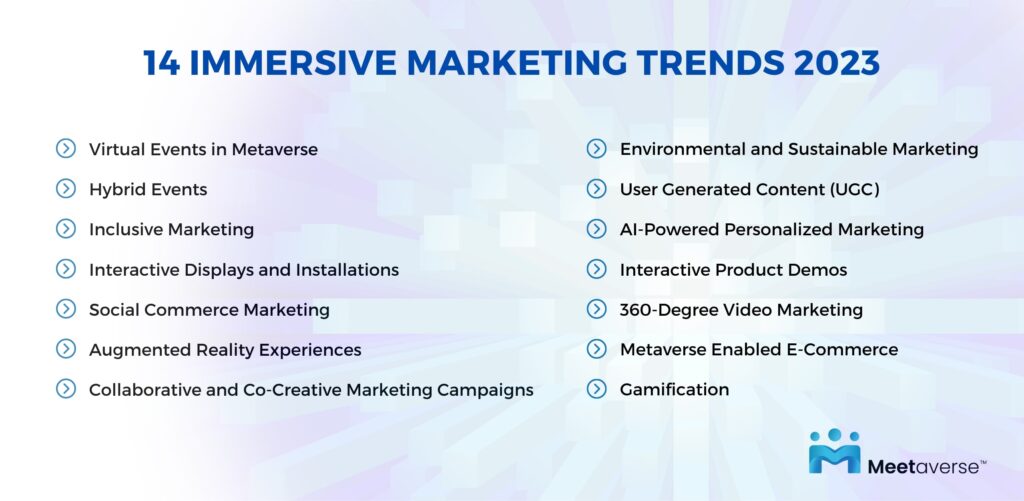 14 IMMERSIVE MARKETING TRENDS 2023

Virtual Events in Metaverse
Hybrid Events
Inclusive Marketing
Interactive Displays and Installations
Social Commerce Marketing
Augmented Reality Experiences
Collaborative and Co-Creative Marketing Campaigns

Environmental and Sustainable Marketing
User Generated Content (UGC)
AI-Powered Personalized Marketing
Interactive Product Demos
360-Degree Video Marketing
Metaverse Enabled E-Commerce
Gamification

Meetaverse™